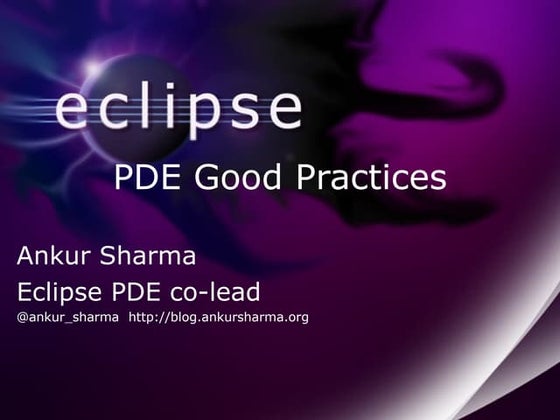 eclipse

PDE Good Practices

Ankur Sharma
Eclipse PDE co-lead
@ankur_sharma http://blog.ankursharma.org